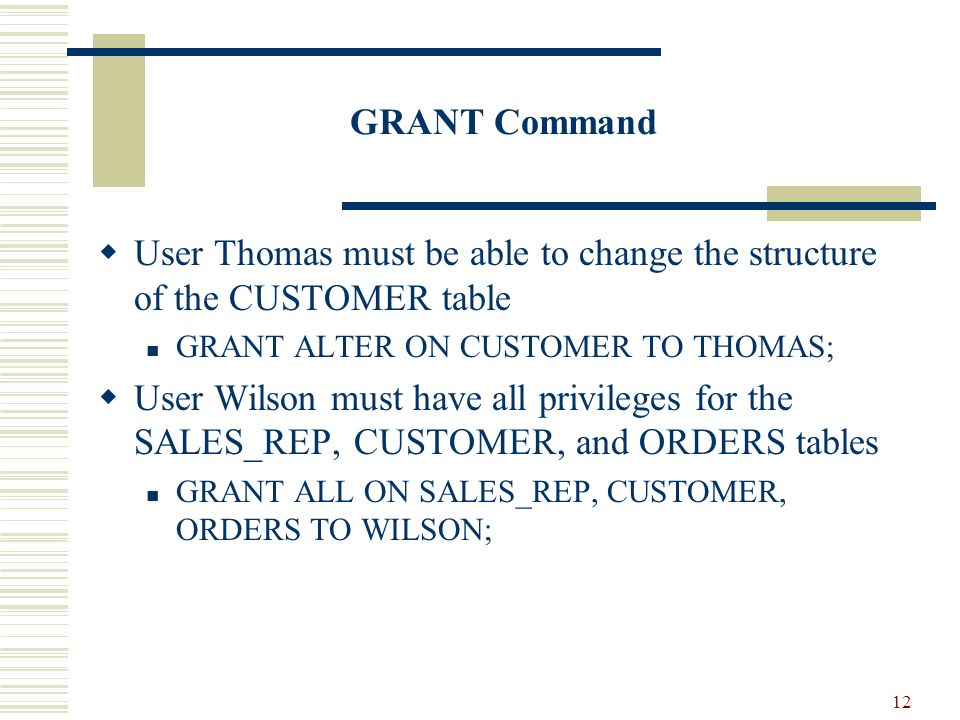 GRANT Command

User Thomas must be able to change the structure of the CUSTOMER table

GRANT ALTER ON CUSTOMER TO THOMAS;

User Wilson must have all privileges for the SALES_REP, CUSTOMER, and ORDERS tables

GRANT ALL ON SALES_REP, CUSTOMER, ORDERS TO WILSON;

12